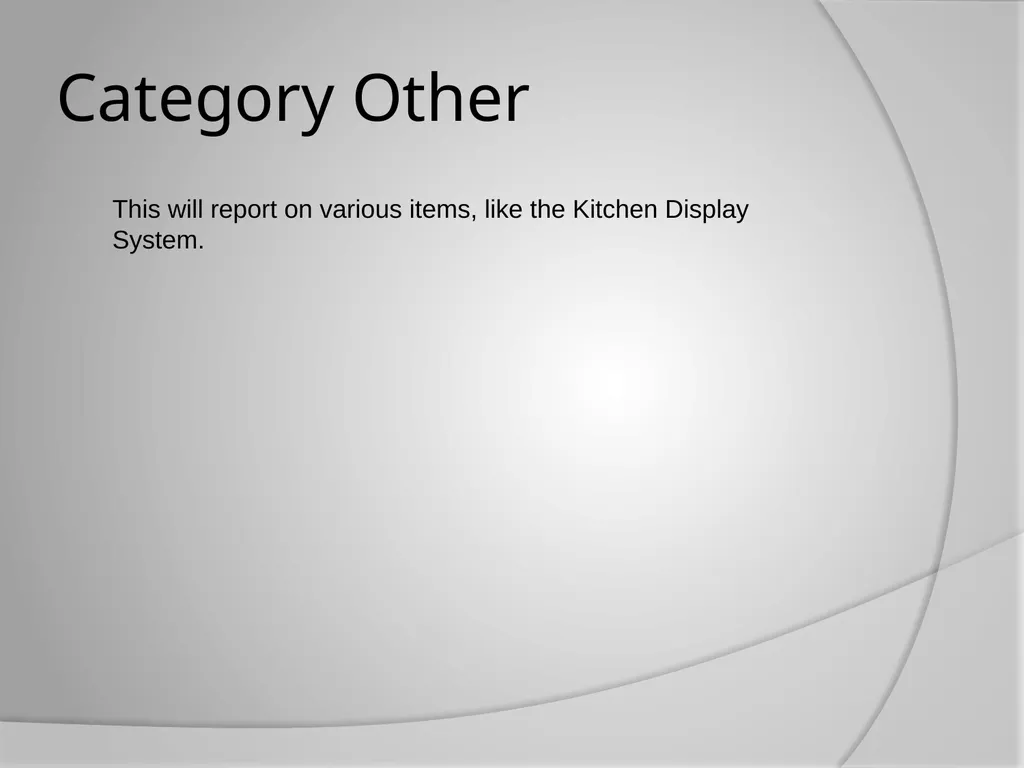 Category Other

This will report on various items, like the Kitchen Display System.